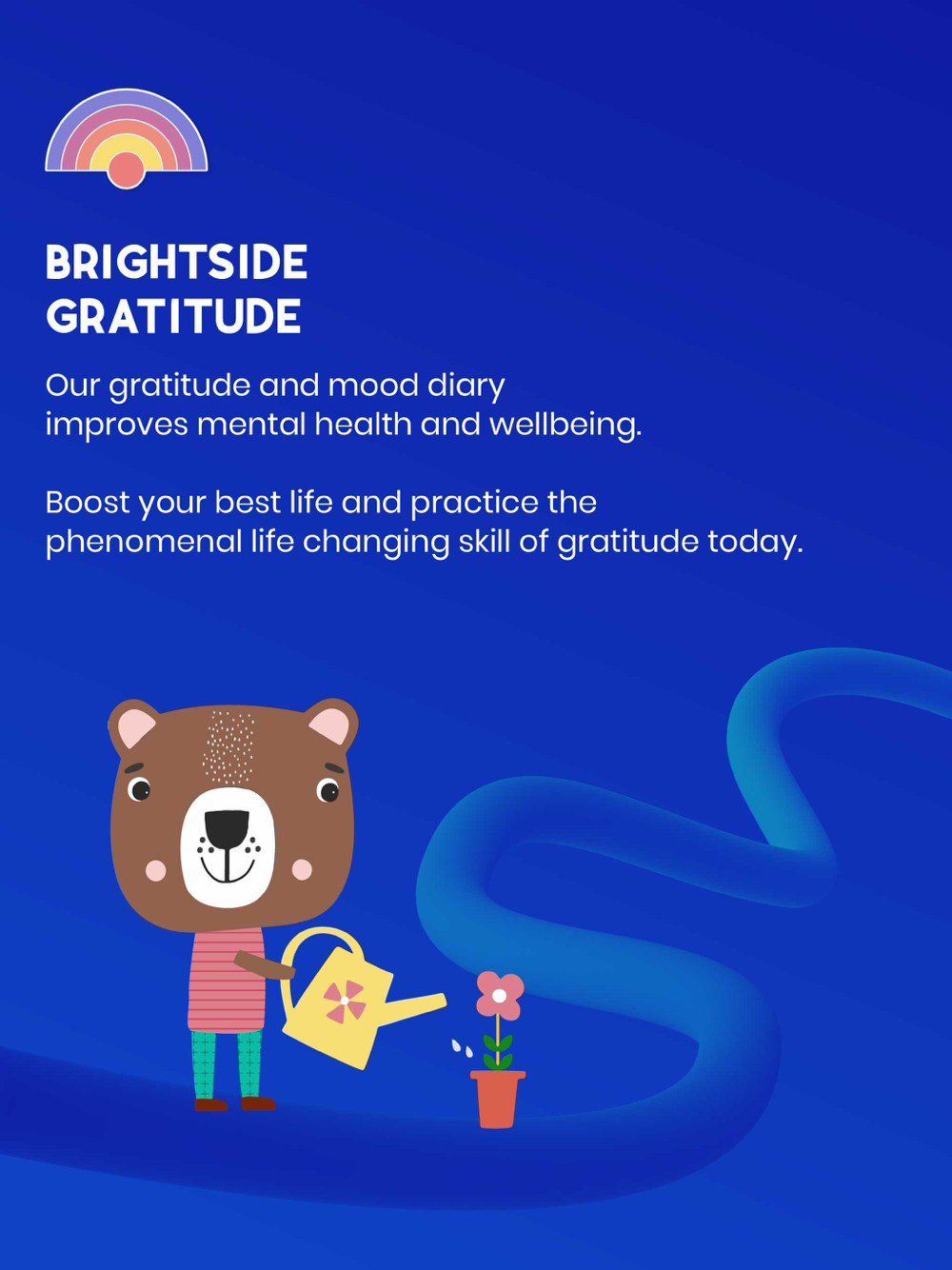 BRIGHTSIDE GRATITUDE

Our gratitude and mood diary improves mental health and wellbeing.

Boost your best life and practice the phenomenal life changing skill of gratitude today.